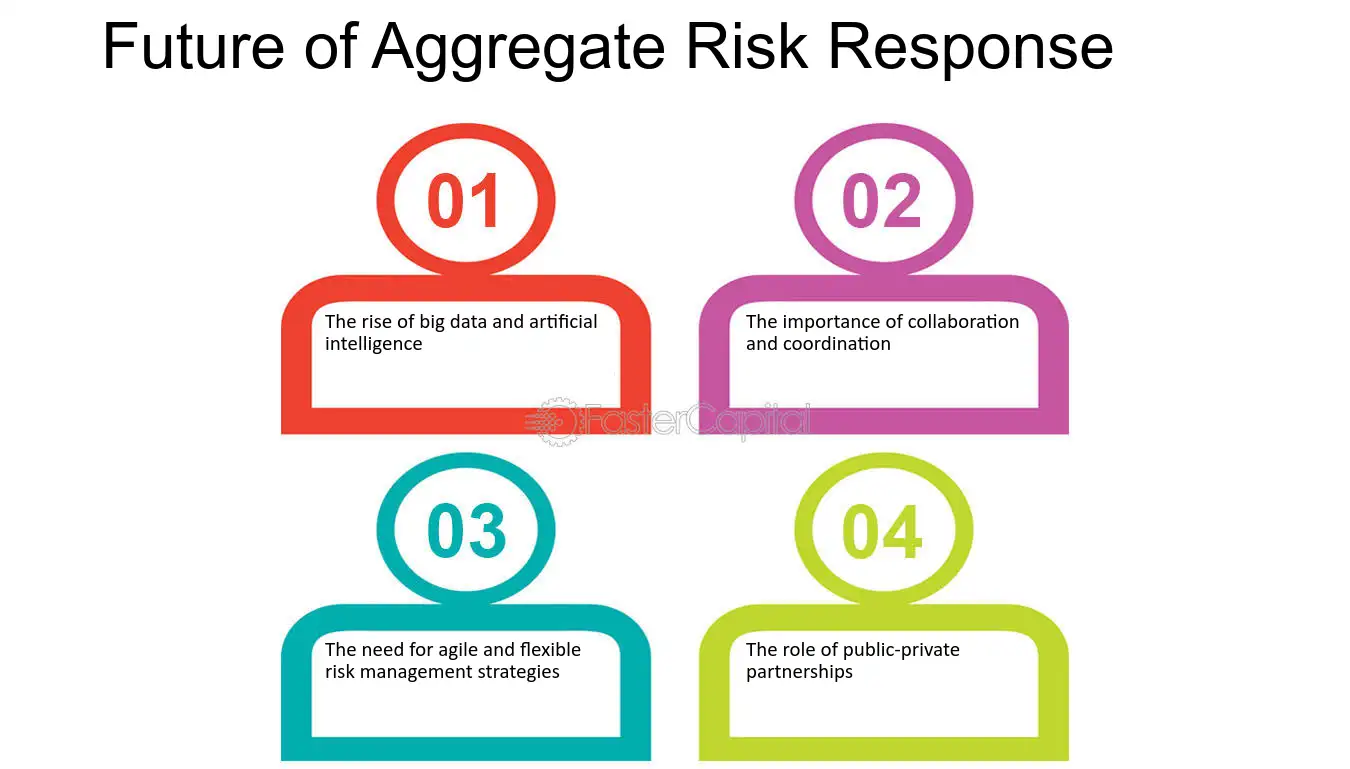 Future of Aggregate Risk Response

01

The rise of big data and artificial intelligence

02

The importance of collaboration and coordination

03

The need for agile and flexible risk management strategies

04

The role of public-private partnerships

FasterCapital